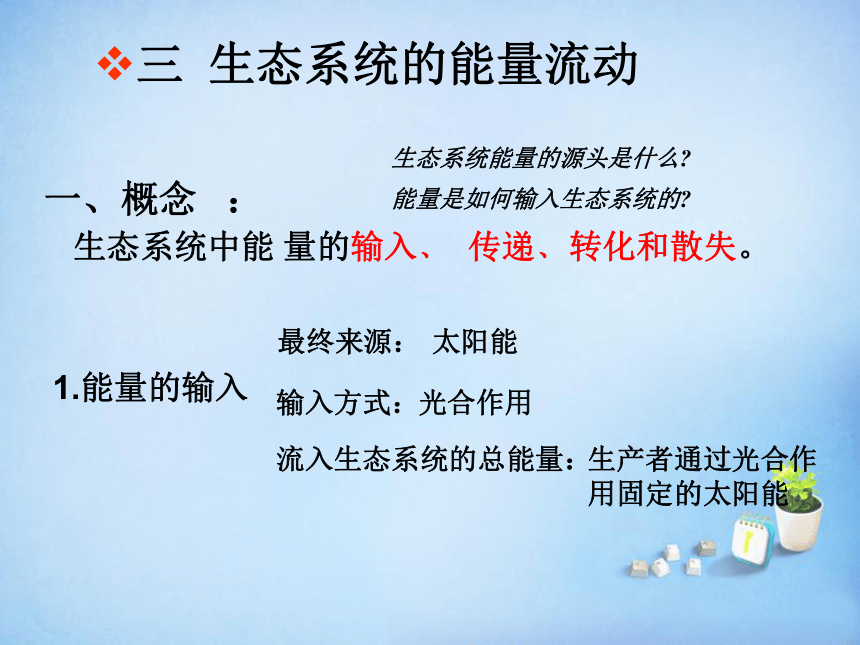 ❖三 生态系统的能量流动

生态系统能量的源头是什么?

能量是如何输入生态系统的?

一、概念 ：

生态系统中能 量的输入、 传递、转化和散失。

1.能量的输入

最终来源： 太阳能

输入方式：光合作用

流入生态系统的总能量：生产者通过光合作用固定的太阳能